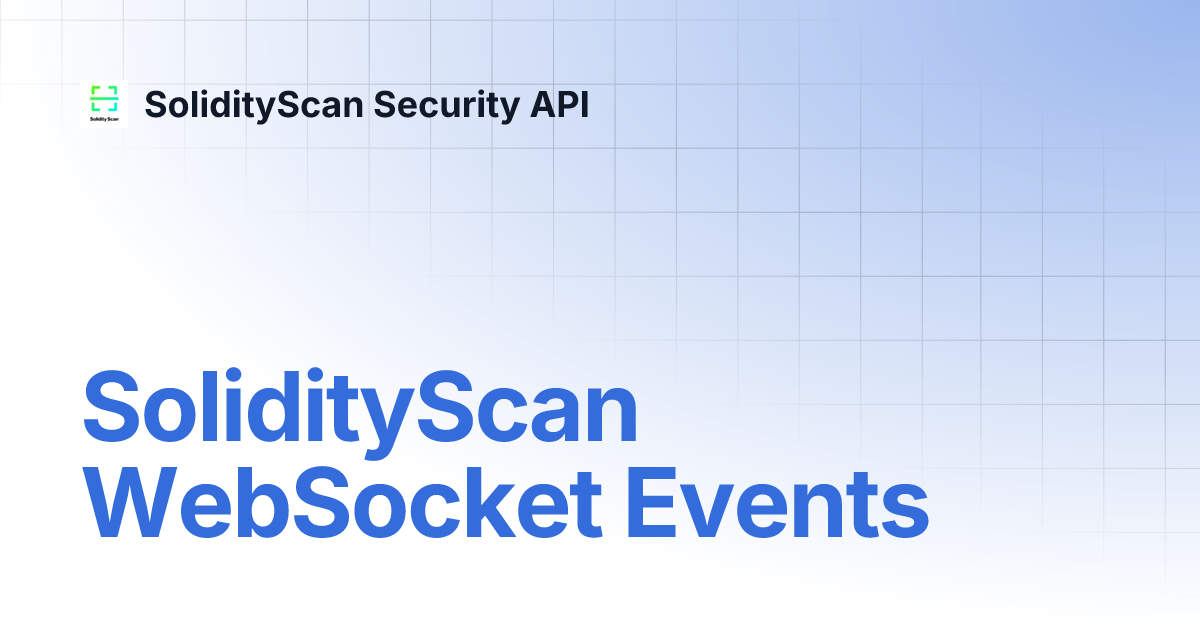 SolidityScan

SolidityScan Security API

SolidityScan WebSocket Events